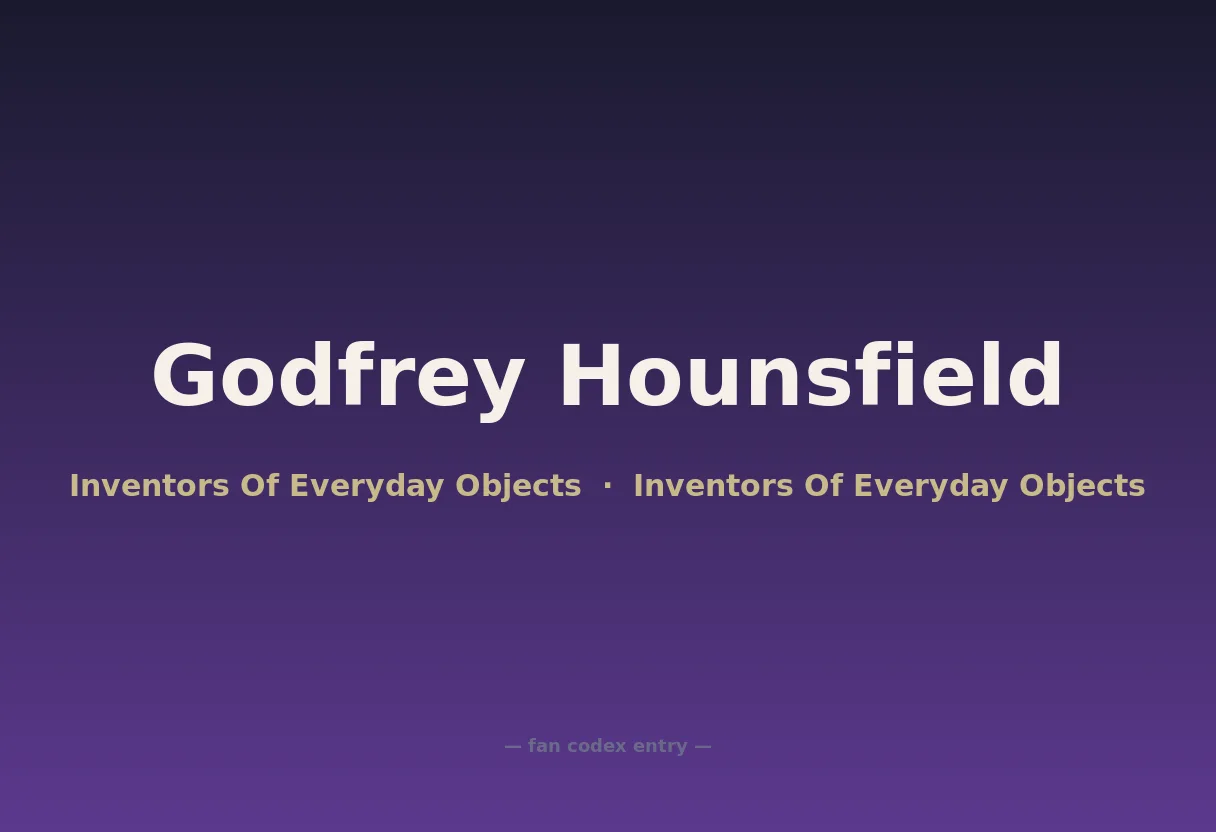 Godfrey Hounsfield

Inventors Of Everyday Objects · Inventors Of Everyday Objects

— fan codex entry —